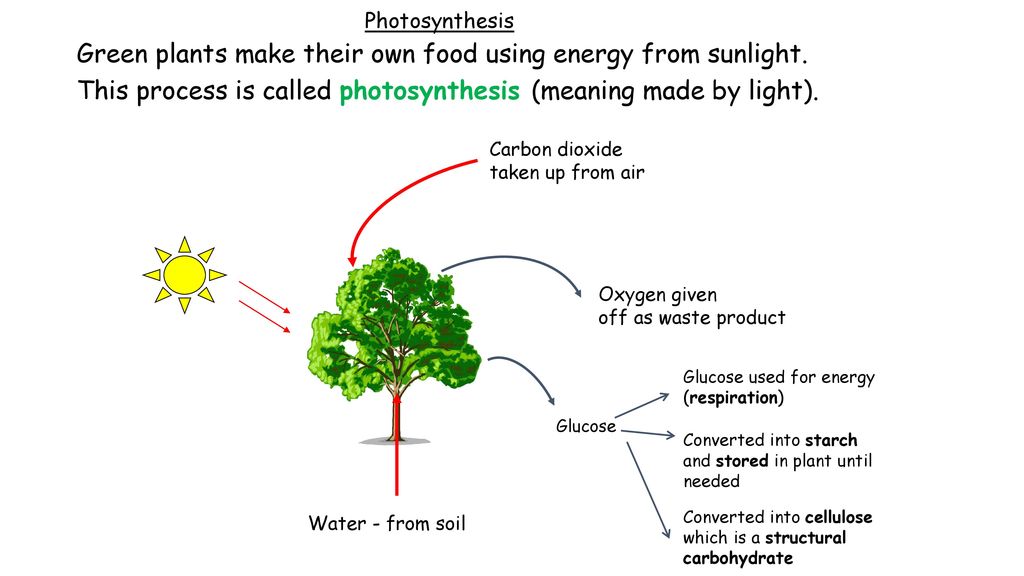 Photosynthesis

Green plants make their own food using energy from sunlight. This process is called photosynthesis (meaning made by light).

Carbon dioxide taken up from air

Oxygen given off as waste product

Glucose

Glucose used for energy (respiration)

Converted into starch and stored in plant until needed

Converted into cellulose which is a structural carbohydrate

Water - from soil